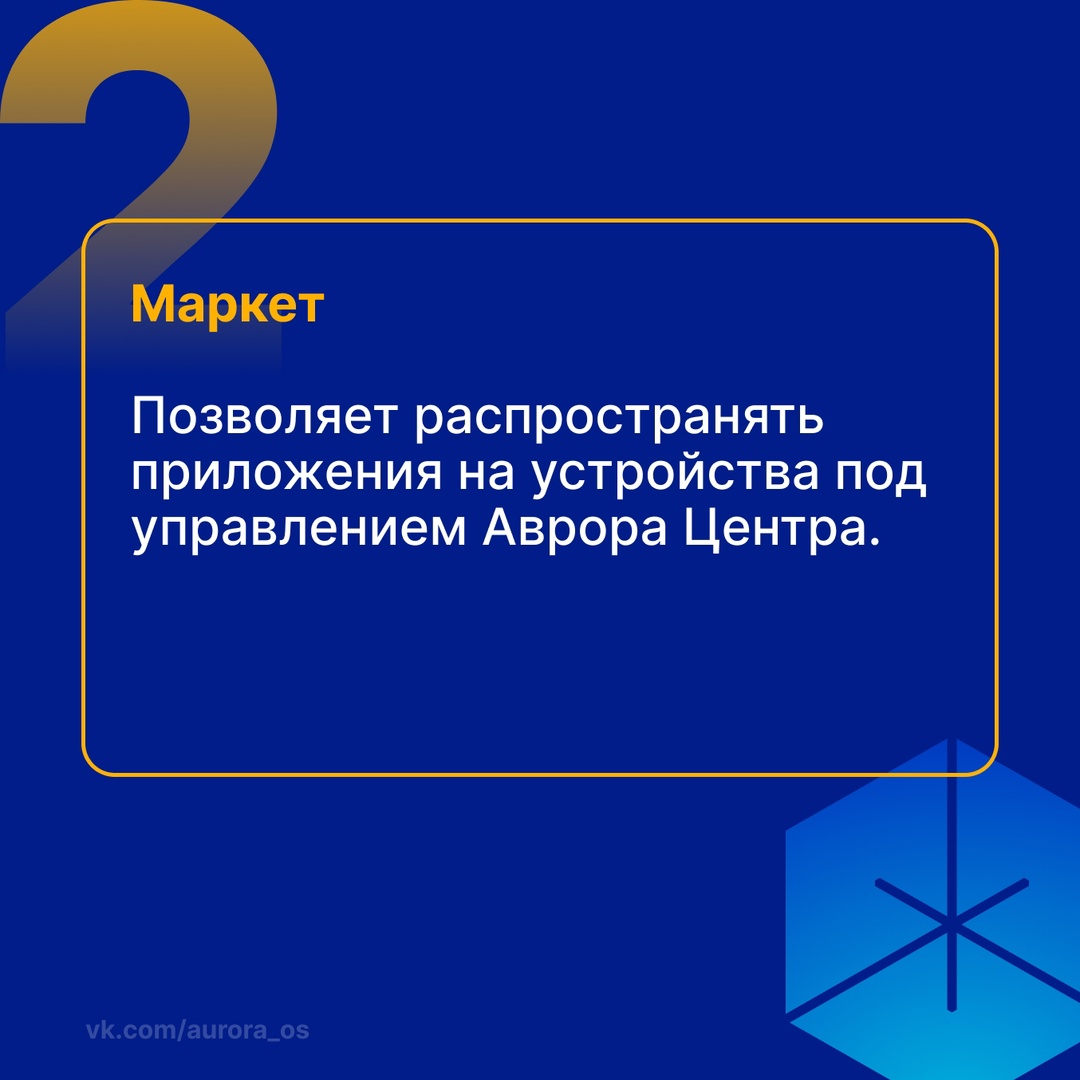 2

Маркет

Позволяет распространять приложения на устройства под управлением Аврора Центра.

vk.com/aurora_os